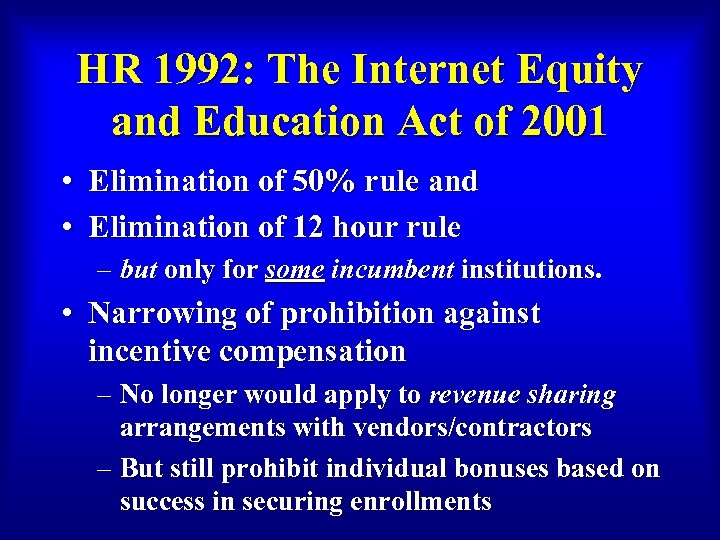 HR 1992: The Internet Equity and Education Act of 2001

• Elimination of 50% rule and
• Elimination of 12 hour rule
– but only for some incumbent institutions.
• Narrowing of prohibition against incentive compensation
– No longer would apply to revenue sharing arrangements with vendors/contractors
– But still prohibit individual bonuses based on success in securing enrollments